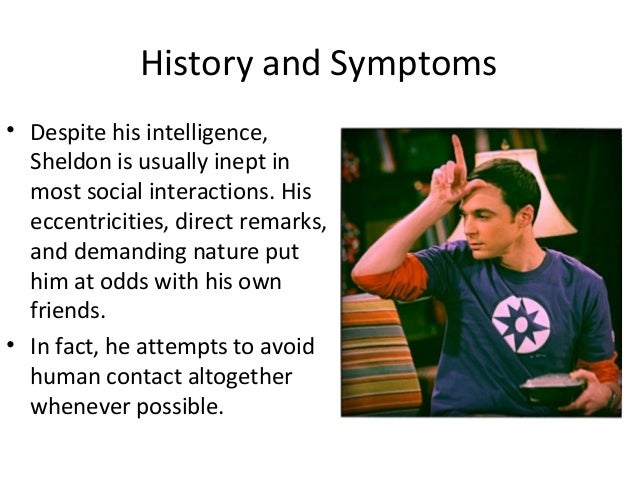 History and Symptoms

• Despite his intelligence, Sheldon is usually inept in most social interactions. His eccentricities, direct remarks, and demanding nature put him at odds with his own friends.

• In fact, he attempts to avoid human contact altogether whenever possible.